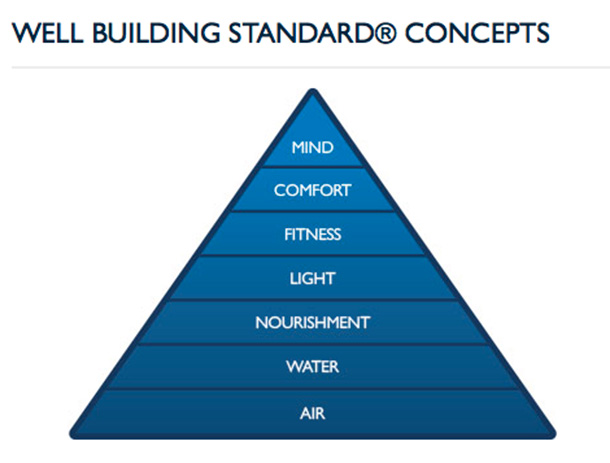 WELL BUILDING STANDARD® CONCEPTS

MIND

COMFORT

FITNESS

LIGHT

NOURISHMENT

WATER

AIR